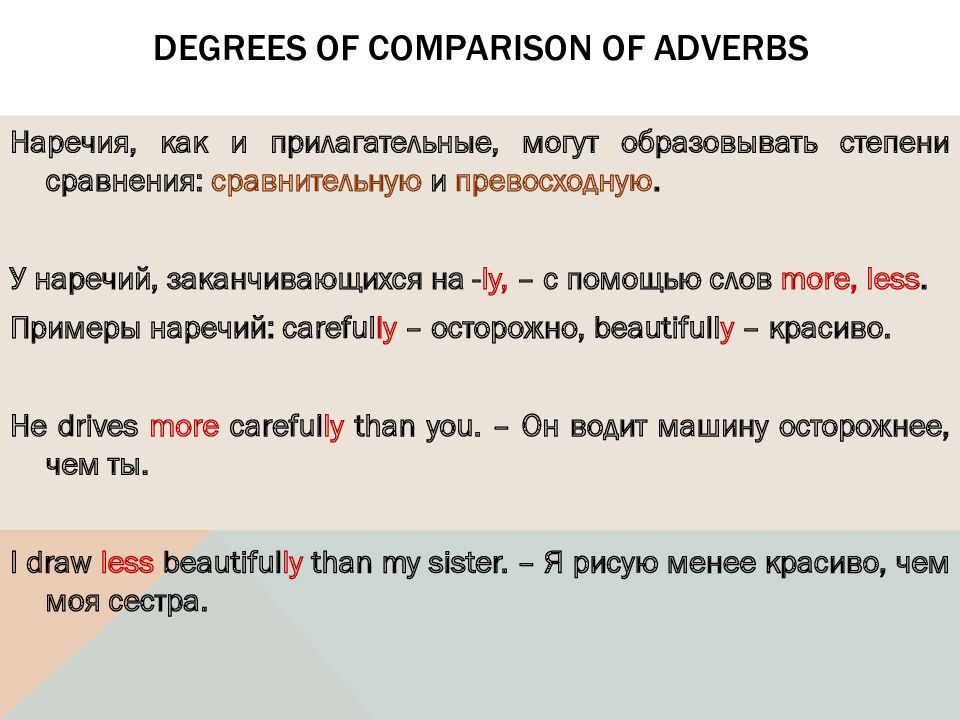 DEGREES OF COMPARISON OF ADVERBS

Наречия, как и прилагательные, могут образовывать степени сравнения: сравнительную и превосходную.

У наречий, заканчивающихся на -ly, – с помощью слов more, less.

Примеры наречий: carefully – осторожно, beautifully – красиво.

He drives more carefully than you. – Он водит машину осторожнее, чем ты.

I draw less beautifully than my sister. – Я рисую менее красиво, чем моя сестра.